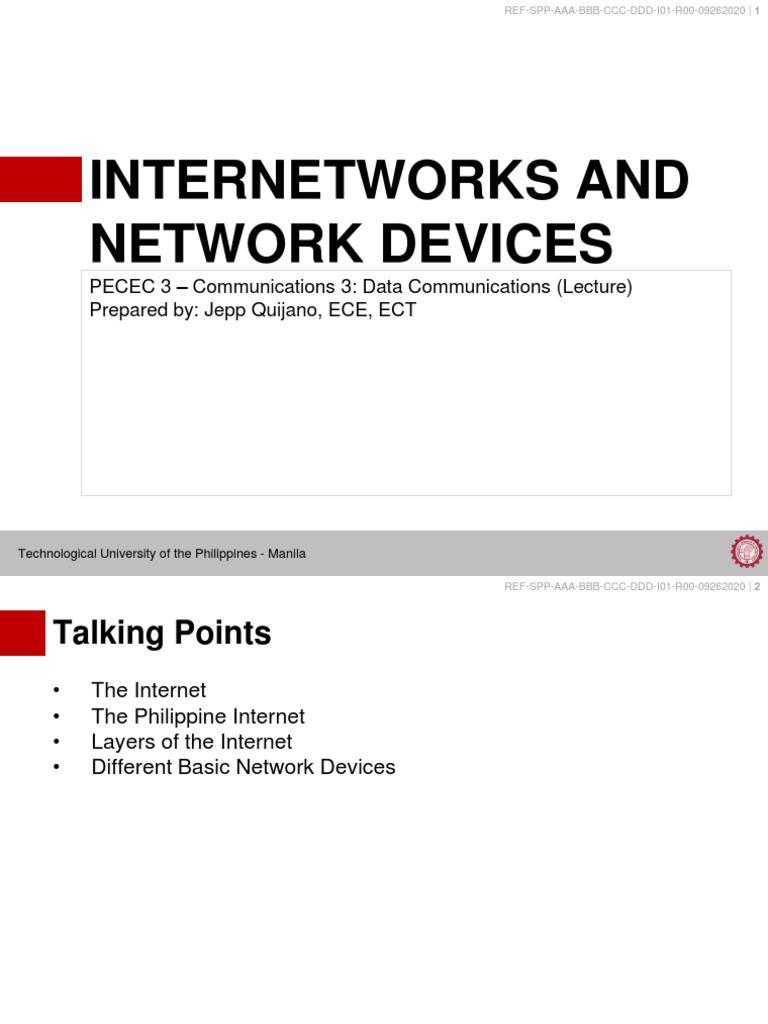 REF-SPP-AAA-BBB-CCC-DDD-I01-R00-09262020 | 1

INTERNETWORKS AND NETWORK DEVICES

PECEC 3 – Communications 3: Data Communications (Lecture)
Prepared by: Jepp Quijano, ECE, ECT

Technological University of the Philippines - Manila

REF-SPP-AAA-BBB-CCC-DDD-I01-R00-09262020 | 2

Talking Points

• The Internet
• The Philippine Internet
• Layers of the Internet
• Different Basic Network Devices